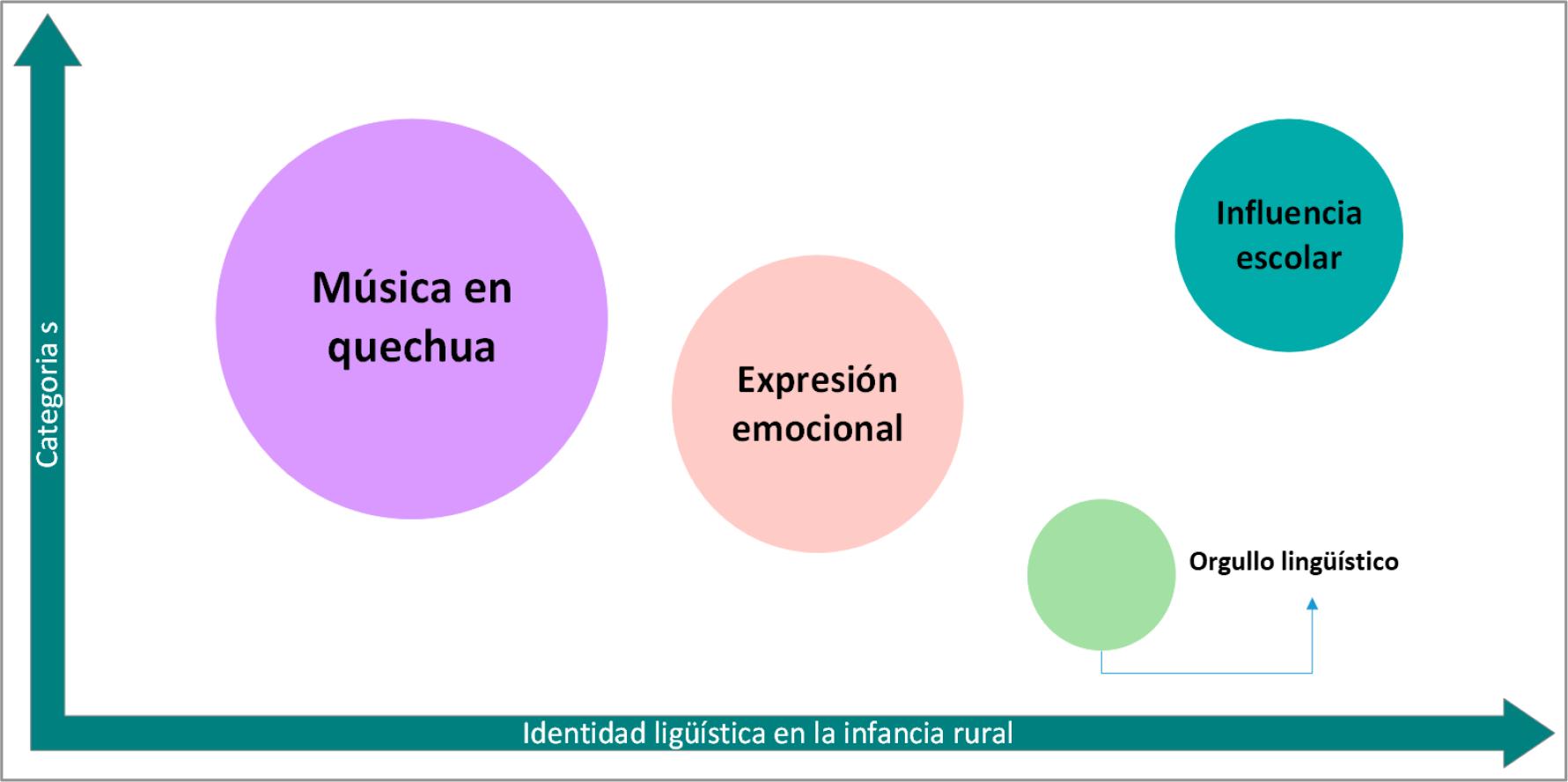 Categoria s

Música en quechua

Expresión emocional

Influencia escolar

Orgullo lingüístico

Identidad ligüística en la infancia rural